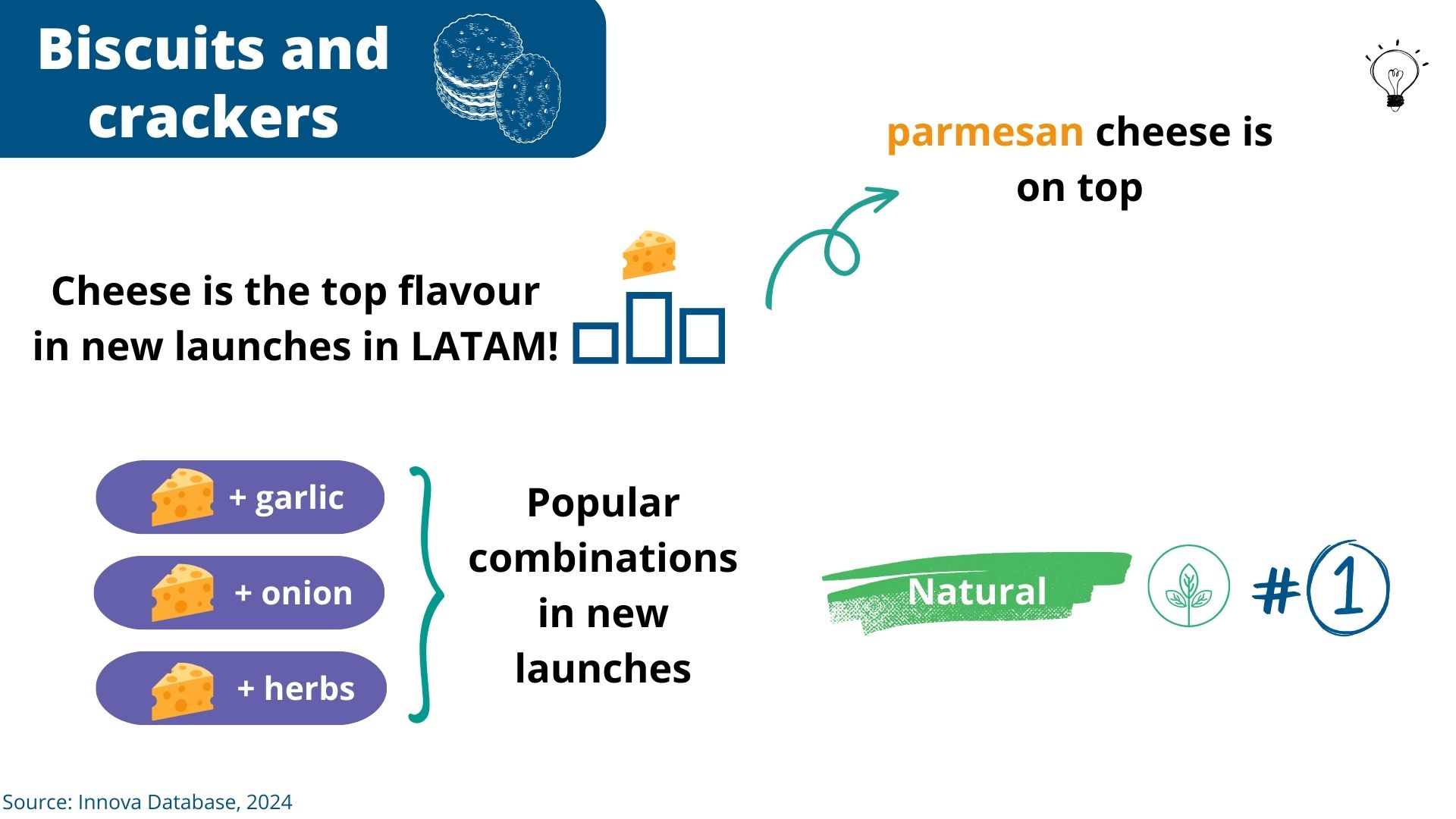 Biscuits and crackers

parmesan cheese is on top

Cheese is the top flavour in new launches in LATAM!

+ garlic

+ onion

+ herbs

Popular combinations in new launches

Natural

#1

Source: Innova Database, 2024